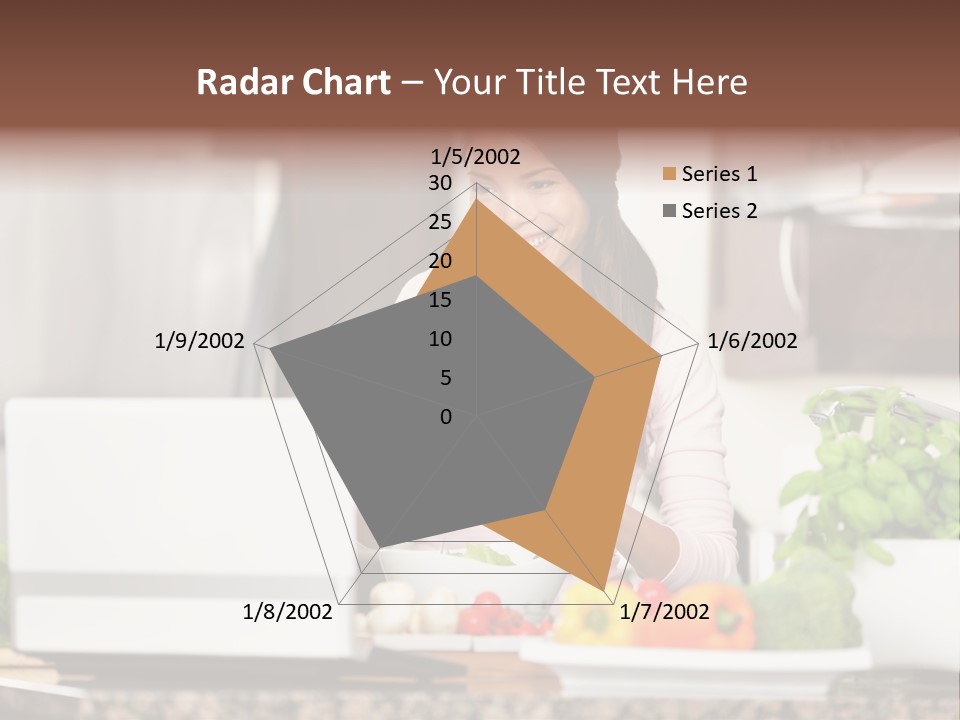 Radar Chart – Your Title Text Here

1/5/2002
30
25
20
15
10
5
0
1/6/2002
1/7/2002
1/8/2002
1/9/2002

Series 1
Series 2